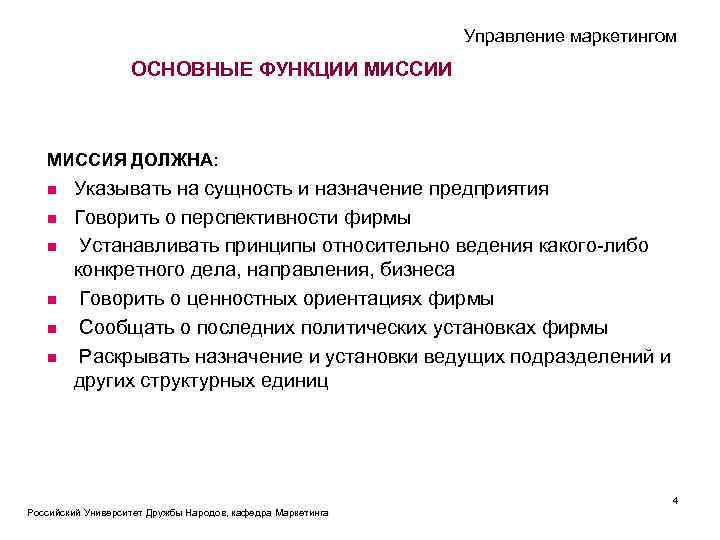 Управление маркетингом

ОСНОВНЫЕ ФУНКЦИИ МИССИИ

МИССИЯ ДОЛЖНА:

- Указывать на сущность и назначение предприятия
- Говорить о перспективности фирмы
- Устанавливать принципы относительно ведения какого-либо конкретного дела, направления, бизнеса
- Говорить о ценностных ориентациях фирмы
- Сообщать о последних политических установках фирмы
- Раскрывать назначение и установки ведущих подразделений и других структурных единиц

4

Российский Университет Дружбы Народов, кафедра Маркетинга